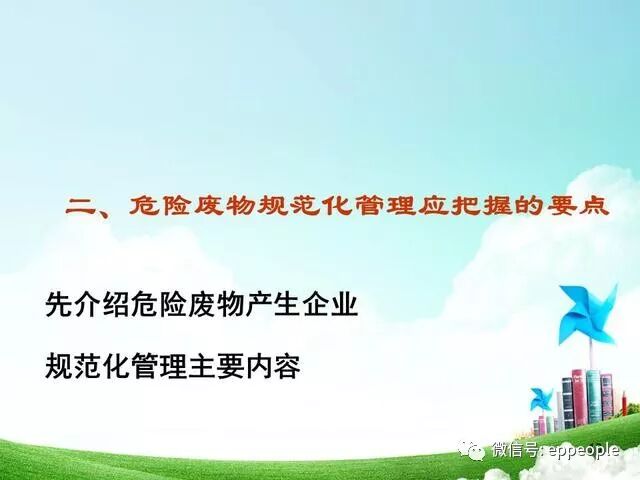 二、危险废物规范化管理应把握的要点

先介绍危险废物产生企业

规范化管理主要内容

微信号: eppeople